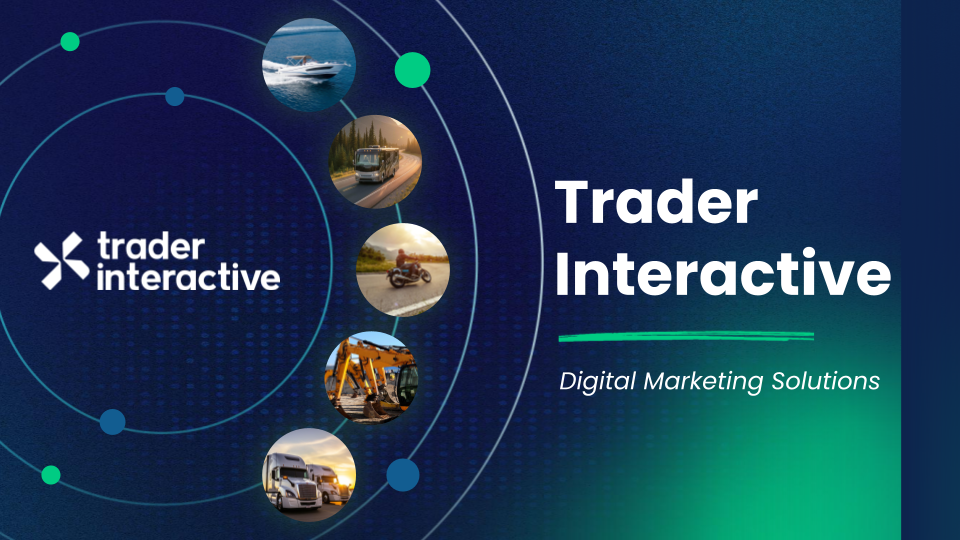 trader interactive

Trader Interactive

Digital Marketing Solutions